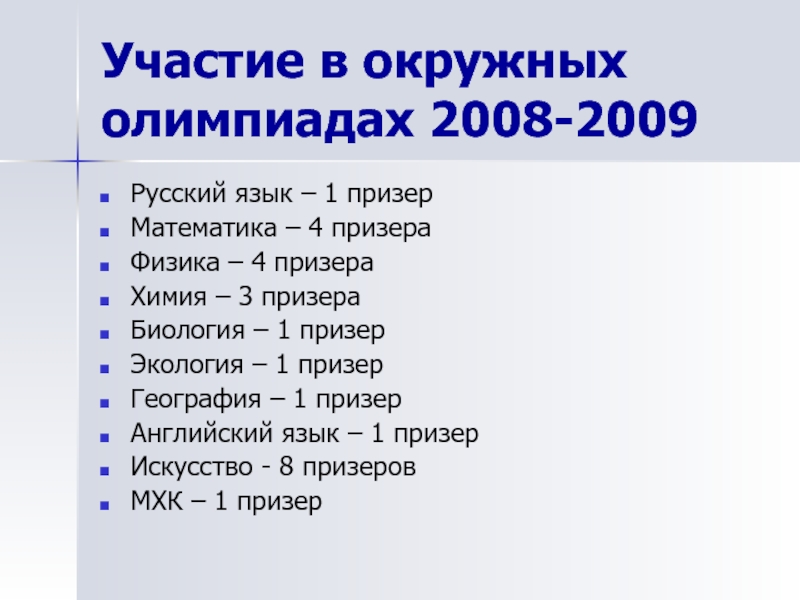 Участие в окружных олимпиадах 2008-2009

Русский язык – 1 призер
Математика – 4 призера
Физика – 4 призера
Химия – 3 призера
Биология – 1 призер
Экология – 1 призер
География – 1 призер
Английский язык – 1 призер
Искусство - 8 призеров
МХК – 1 призер